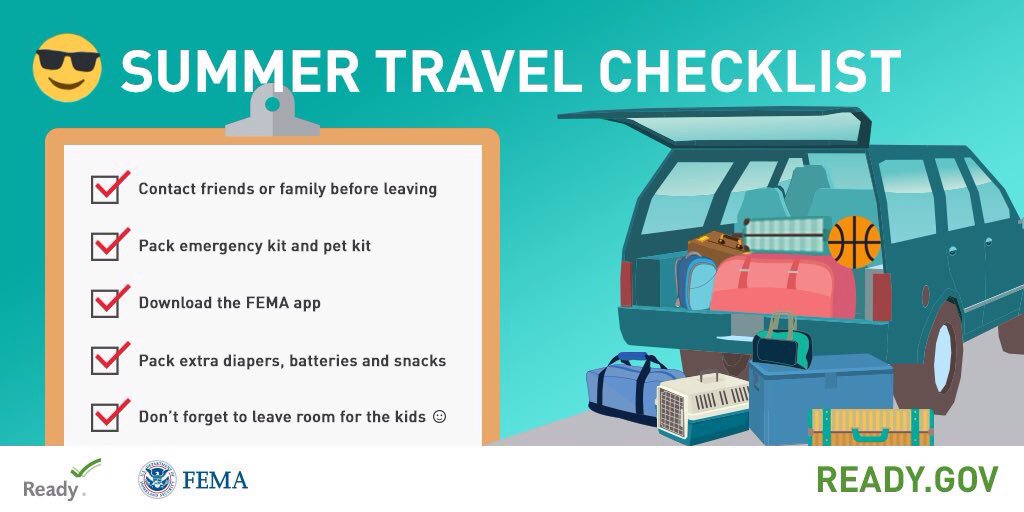 SUMMER TRAVEL CHECKLIST

Contact friends or family before leaving

Pack emergency kit and pet kit

Download the FEMA app

Pack extra diapers, batteries and snacks

Don't forget to leave room for the kids ☺

Ready.

FEMA

READY.GOV